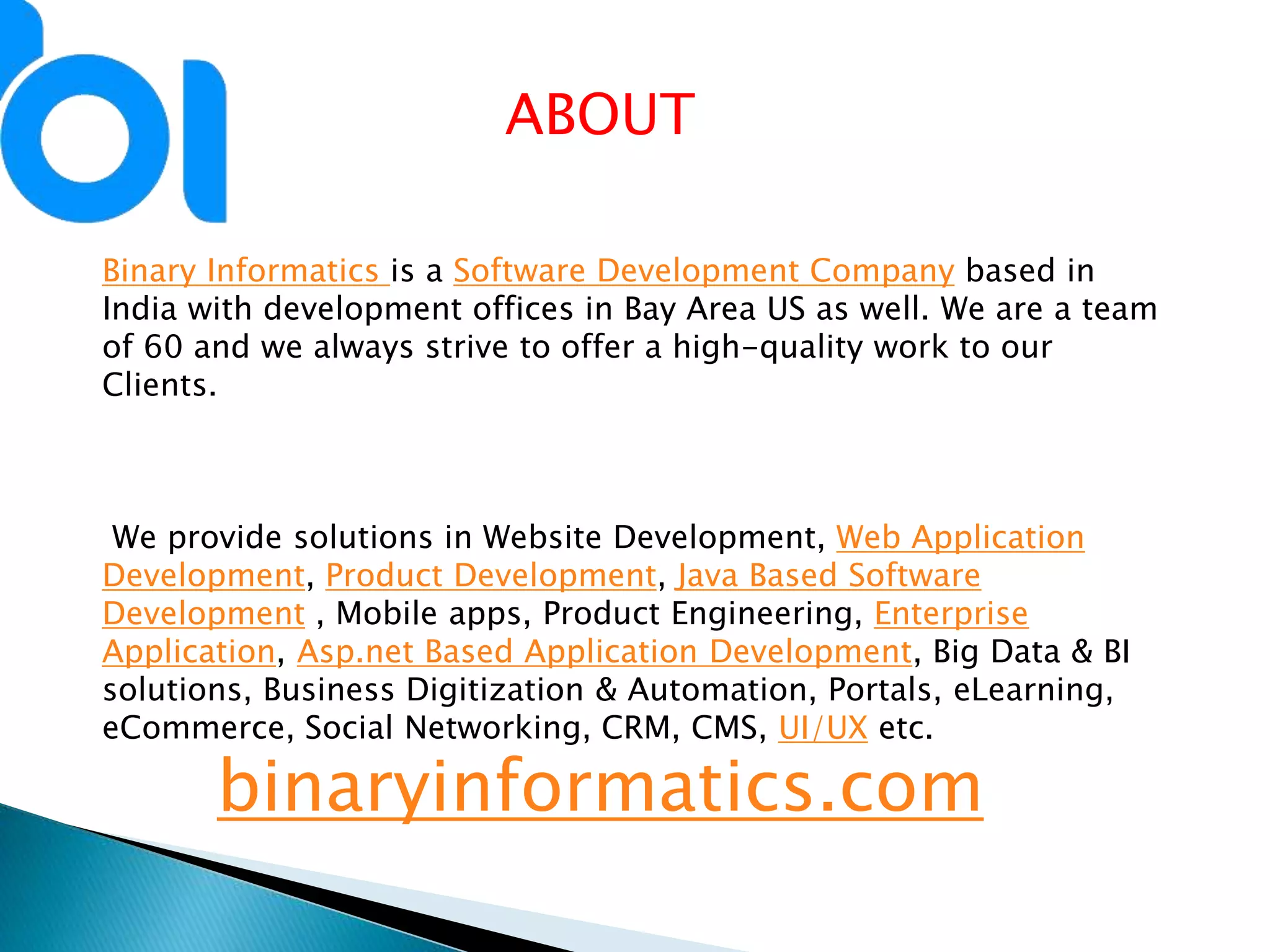 ABOUT

Binary Informatics is a Software Development Company based in India with development offices in Bay Area US as well. We are a team of 60 and we always strive to offer a high-quality work to our Clients.

We provide solutions in Website Development, Web Application Development, Product Development, Java Based Software Development , Mobile apps, Product Engineering, Enterprise Application, Asp.net Based Application Development, Big Data & BI solutions, Business Digitization & Automation, Portals, eLearning, eCommerce, Social Networking, CRM, CMS, UI/UX etc.

binaryinformatics.com